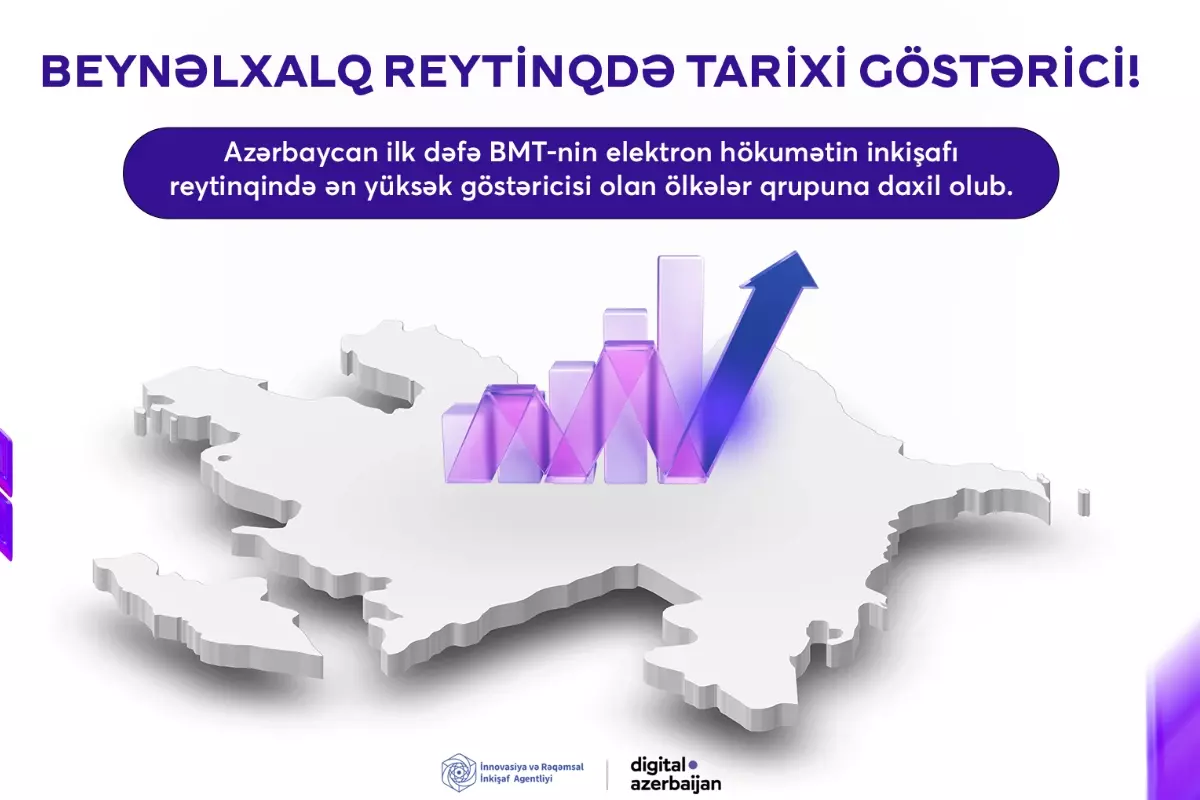 BEYNƏLXALQ REYTİNQDƏ TARİXİ GÖSTƏRİCİ!

Azərbaycan ilk dəfə BMT-nin elektron hökumətin inkişafı reytinqində ən yüksək göstəricisi olan ölkələr qrupuna daxil olub.

İnnovasiya və Rəqəmsal İnkişaf Agentliyi

digital azerbaijan